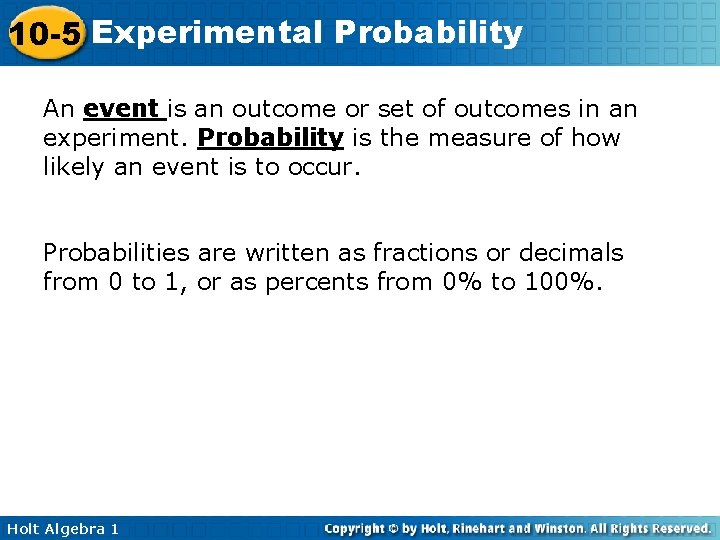 10-5 Experimental Probability

An event is an outcome or set of outcomes in an experiment. Probability is the measure of how likely an event is to occur.

Probabilities are written as fractions or decimals from 0 to 1, or as percents from 0% to 100%.

Holt Algebra 1

Copyright © by Holt, Rinehart and Winston. All Rights Reserved.